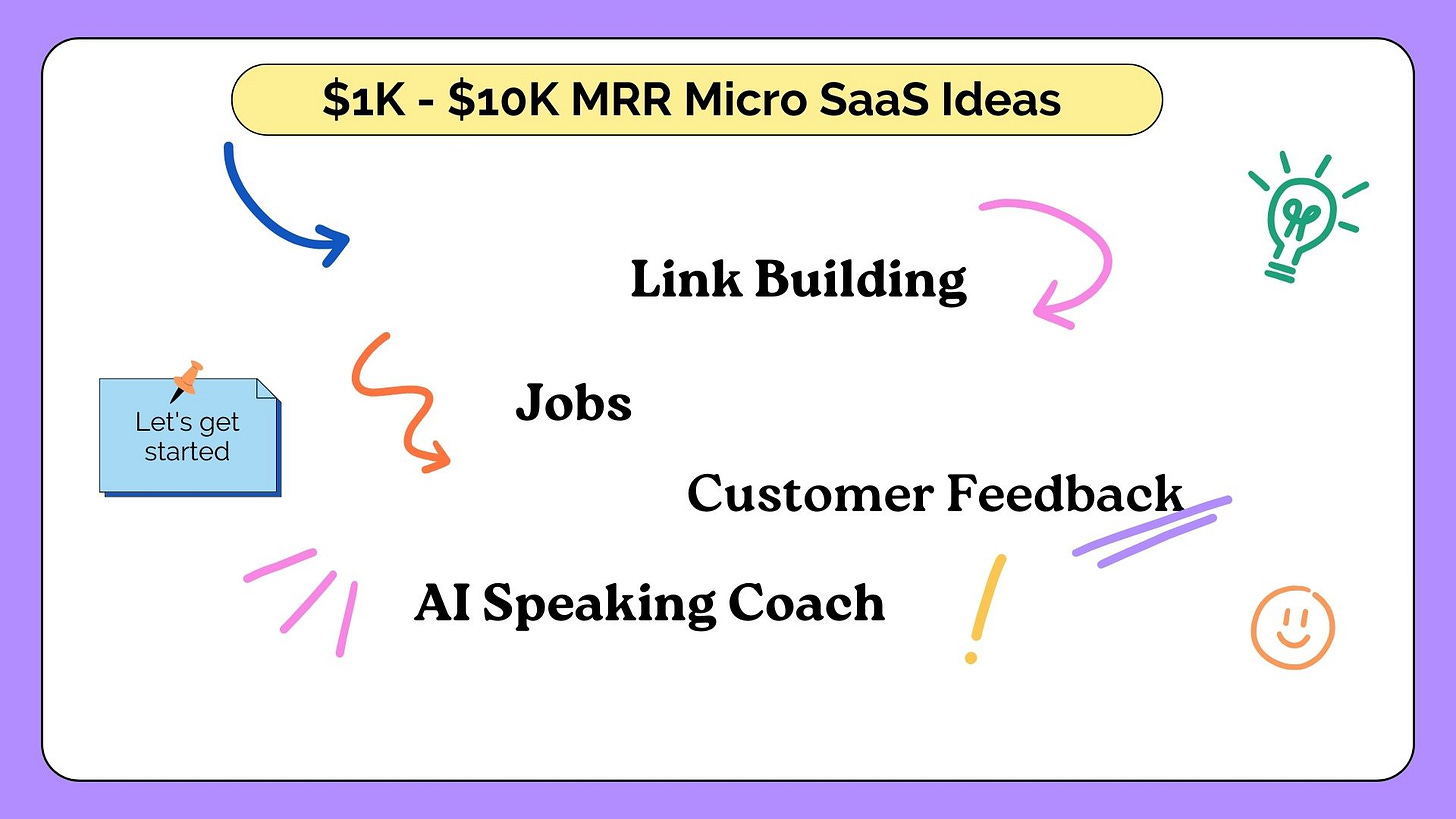 \$1K - \$10K MRR Micro SaaS Ideas

Link Building

Let's get started

Jobs

Customer Feedback

AI Speaking Coach